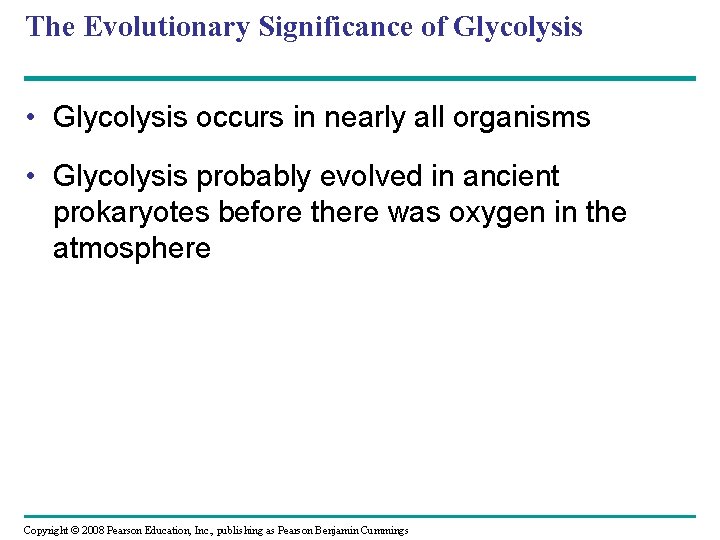 The Evolutionary Significance of Glycolysis

• Glycolysis occurs in nearly all organisms

• Glycolysis probably evolved in ancient prokaryotes before there was oxygen in the atmosphere

Copyright © 2008 Pearson Education, Inc., publishing as Pearson Benjamin Cummings